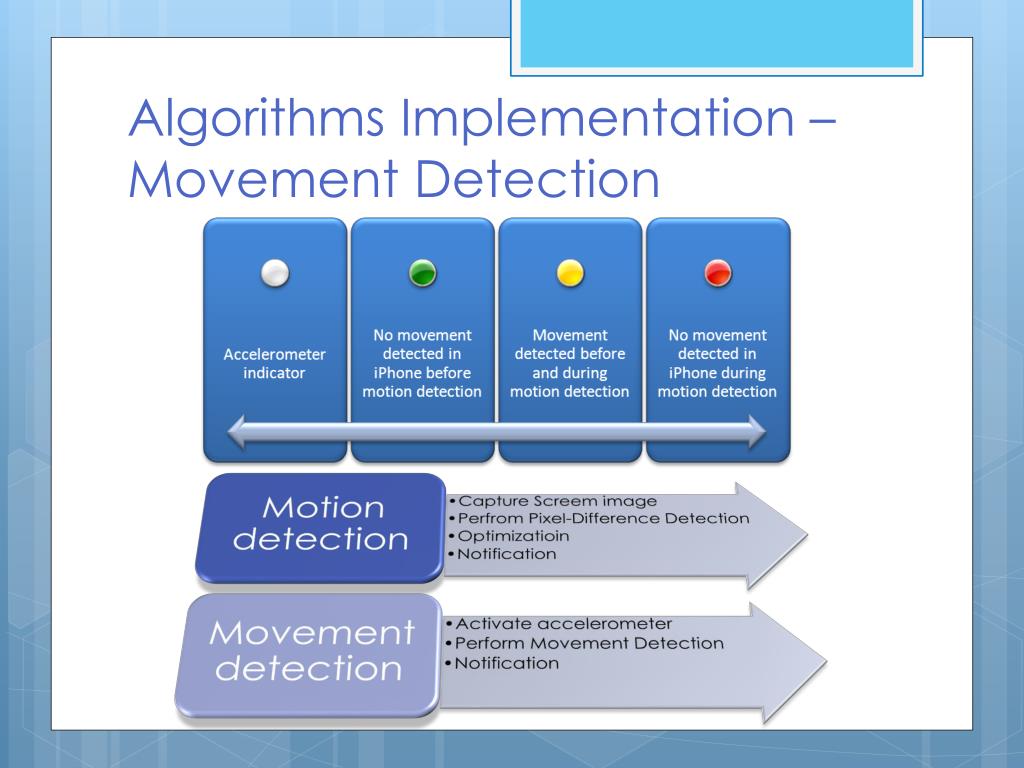 Algorithms Implementation – Movement Detection

Accelerometer indicator

No movement detected in iPhone before motion detection

Movement detected before and during motion detection

No movement detected in iPhone during motion detection

Motion detection

•Capture Screem image
•Perfrom Pixel-Difference Detection
•Optimizatioin
•Notification

Movement detection

•Activate accelerometer
•Perform Movement Detection
•Notification